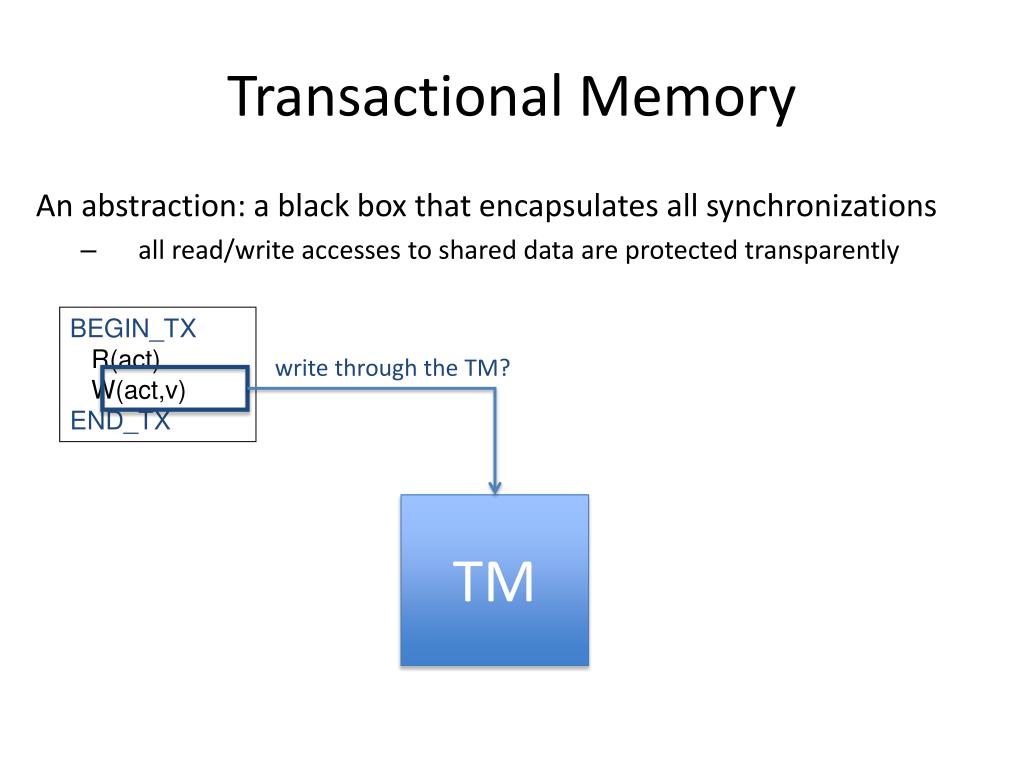 Transactional Memory

An abstraction: a black box that encapsulates all synchronizations

– all read/write accesses to shared data are protected transparently

BEGIN_TX
R(act)
W(act,v)
END_TX

write through the TM?

TM